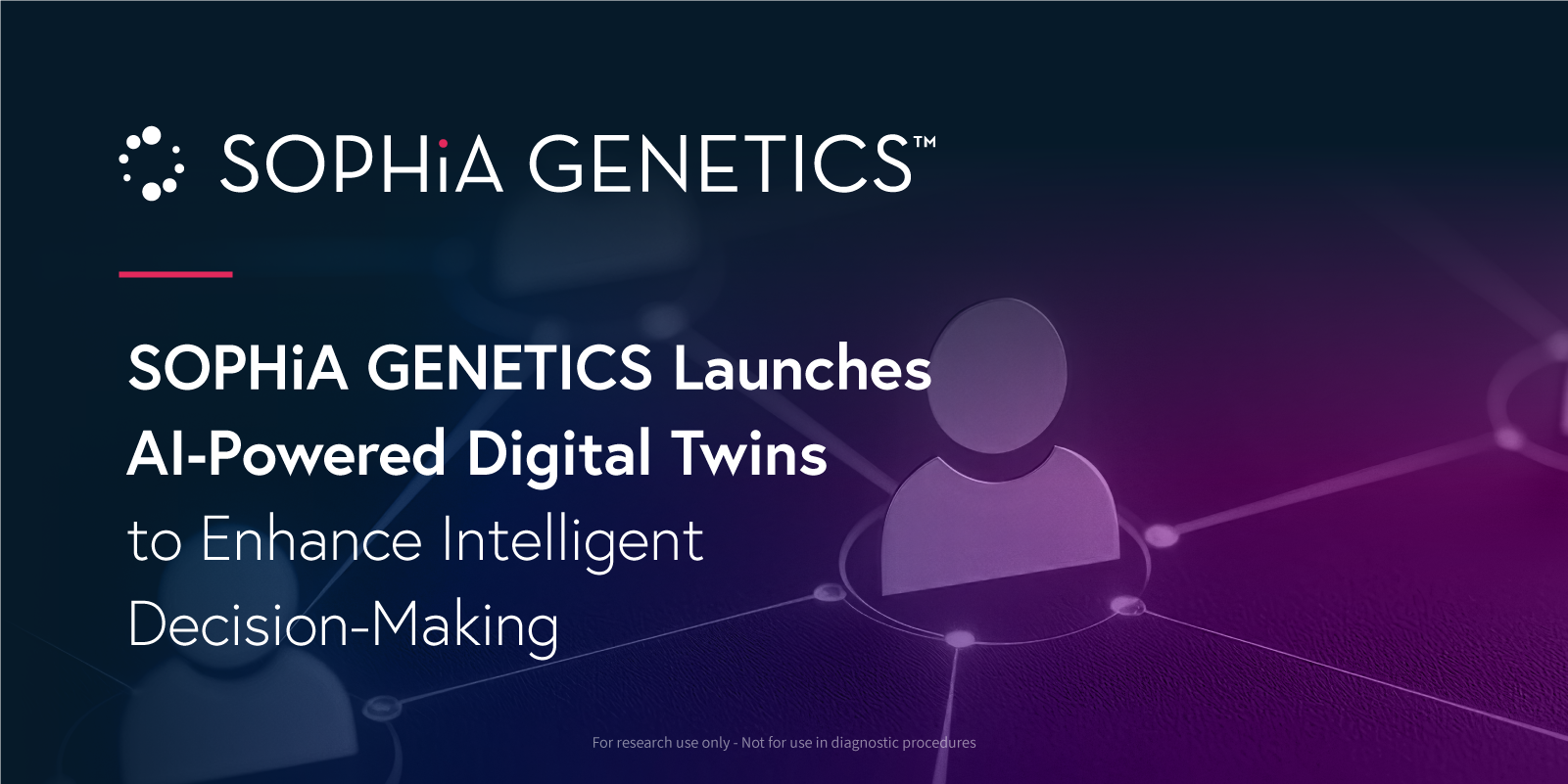 SOPHiA GENETICS™

SOPHiA GENETICS Launches AI-Powered Digital Twins to Enhance Intelligent Decision-Making

For research use only - Not for use in diagnostic procedures